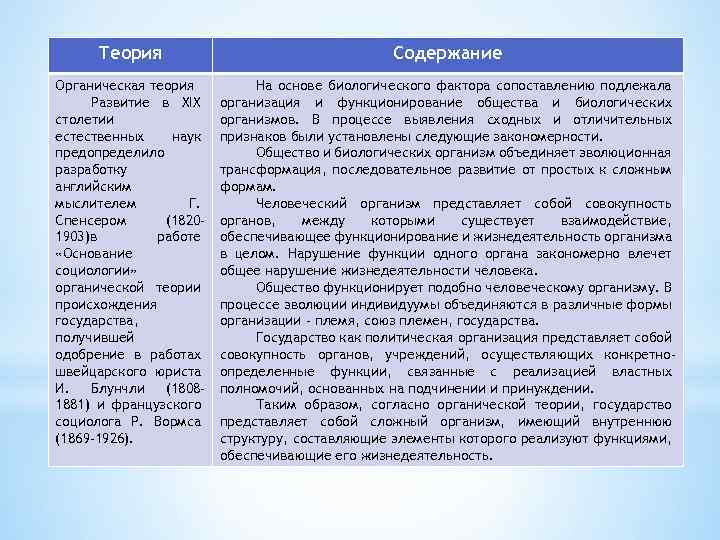 | Теория | Содержание |
|---|---|
| Органическая теория Развитие в XIX столетии естественных наук предопределило разработку английским мыслителем Г. Спенсером (1820-1903)в работе «Основание социологии» органической теории происхождения государства, получившей одобрение в работах швейцарского юриста И. Блунчли (1808-1881) и французского социолога Р. Вормса (1869-1926). | На основе биологического фактора сопоставлению подлежала организация и функционирование общества и биологических организмов. В процессе выявления сходных и отличительных признаков были установлены следующие закономерности. Общество и биологических организм объединяет эволюционная трансформация, последовательное развитие от простых к сложным формам. Человеческий организм представляет собой совокупность органов, между которыми существует взаимодействие, обеспечивающее функционирование и жизнедеятельность организма в целом. Нарушение функции одного органа закономерно влечет общее нарушение жизнедеятельности человека. Общество функционирует подобно человеческому организму. В процессе эволюции индивидуумы объединяются в различные формы организации - племя, союз племен, государства. Государство как политическая организация представляет собой совокупность органов, учреждений, осуществляющих конкретно-определенные функции, связанные с реализацией властных полномочий, основанных на подчинении и принуждении. Таким образом, согласно органической теории, государство представляет собой сложный организм, имеющий внутреннюю структуру, составляющие элементы которого реализуют функциями, обеспечивающие его жизнедеятельность. |